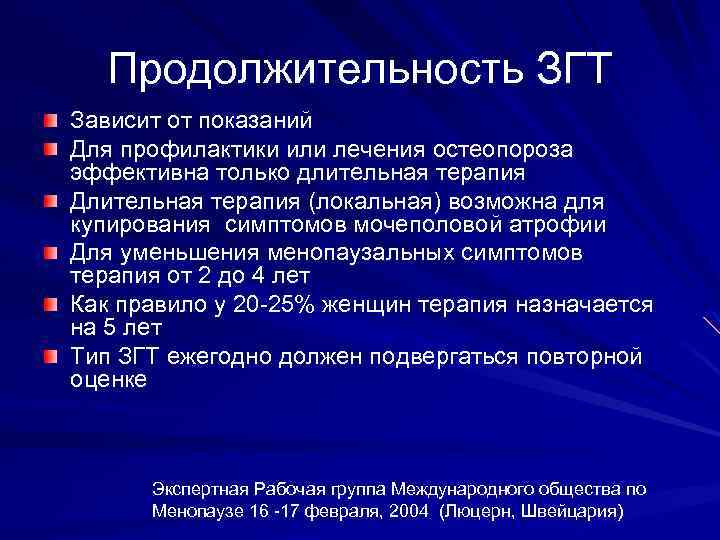 Продолжительность ЗГТ

Зависит от показаний

Для профилактики или лечения остеопороза эффективна только длительная терапия

Длительная терапия (локальная) возможна для купирования симптомов мочеполовой атрофии

Для уменьшения менопаузальных симптомов терапия от 2 до 4 лет

Как правило у 20-25% женщин терапия назначается на 5 лет

Тип ЗГТ ежегодно должен подвергаться повторной оценке

Экспертная Рабочая группа Международного общества по Менопаузе 16 -17 февраля, 2004 (Люцерн, Швейцария)